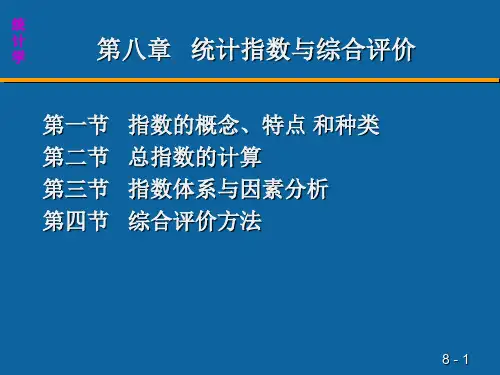 统计学

第八章　统计指数与综合评价

第一节　指数的概念、特点 和种类
第二节　总指数的计算
第三节　指数体系与因素分析
第四节　综合评价方法

8 - 1